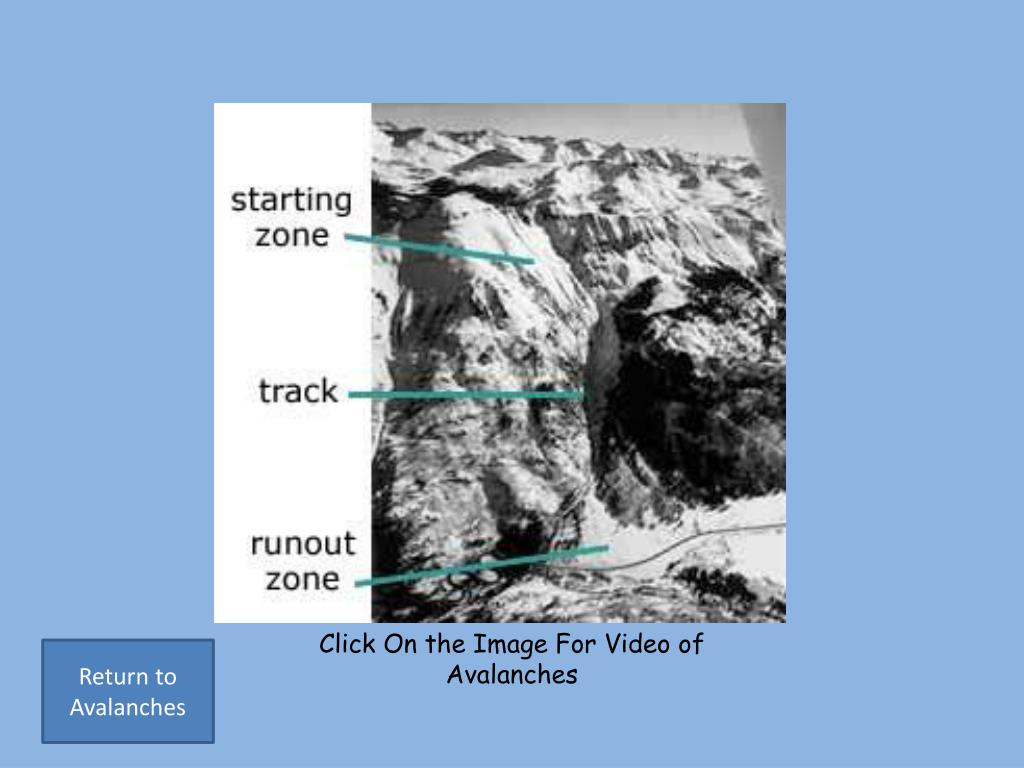 starting zone

track

runout zone

Click On the Image For Video of Avalanches

Return to Avalanches